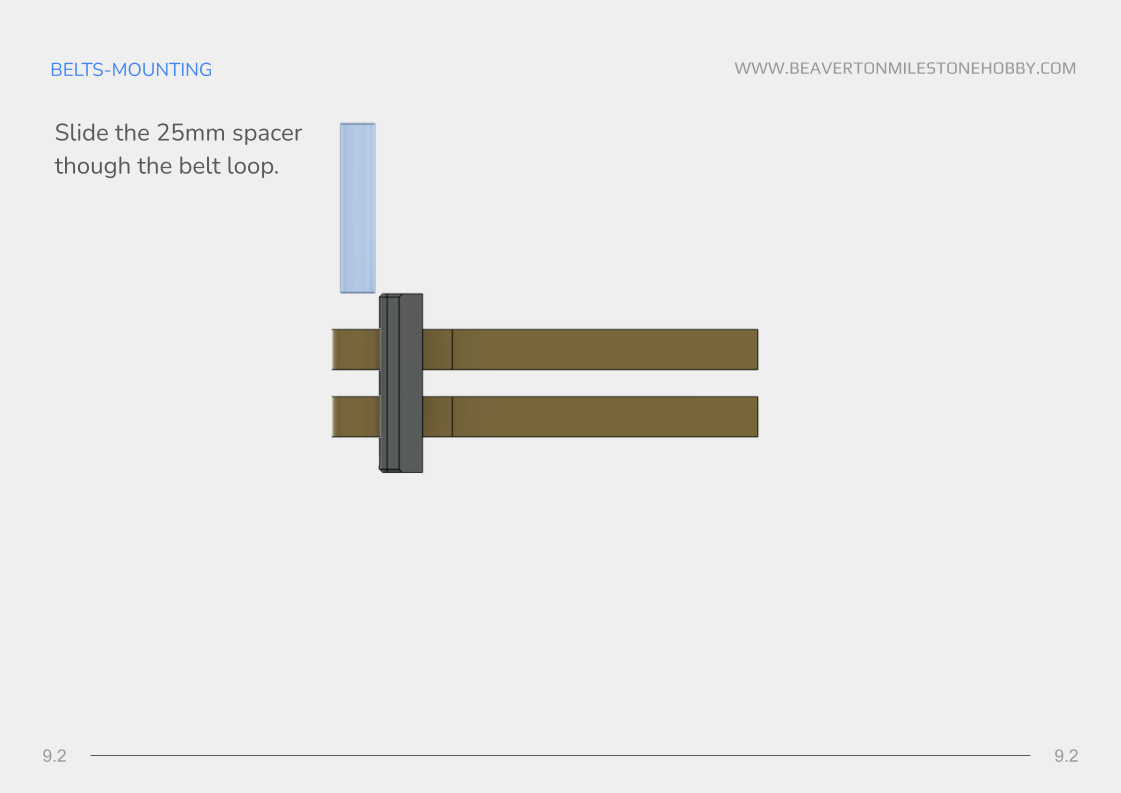 BELTS-MOUNTING

WWW.BEAVERTONMILESTONEHOBBY.COM

Slide the 25mm spacer though the belt loop.

9.2

9.2